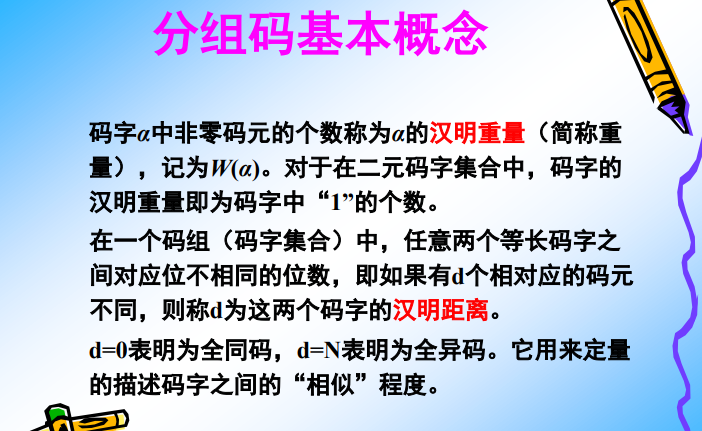 分组码基本概念

码字$\alpha$中非零码元的个数称为$\alpha$的汉明重量（简称重量），记为$W(\alpha)$。对于在二元码字集合中，码字的汉明重量即为码字中“1”的个数。

在一个码组（码字集合）中，任意两个等长码字之间对应位不相同的位数，即如果有d个相对应的码元不同，则称d为这两个码字的汉明距离。

d=0表明为全同码，d=N表明为全异码。它用来定量的描述码字之间的“相似”程度。